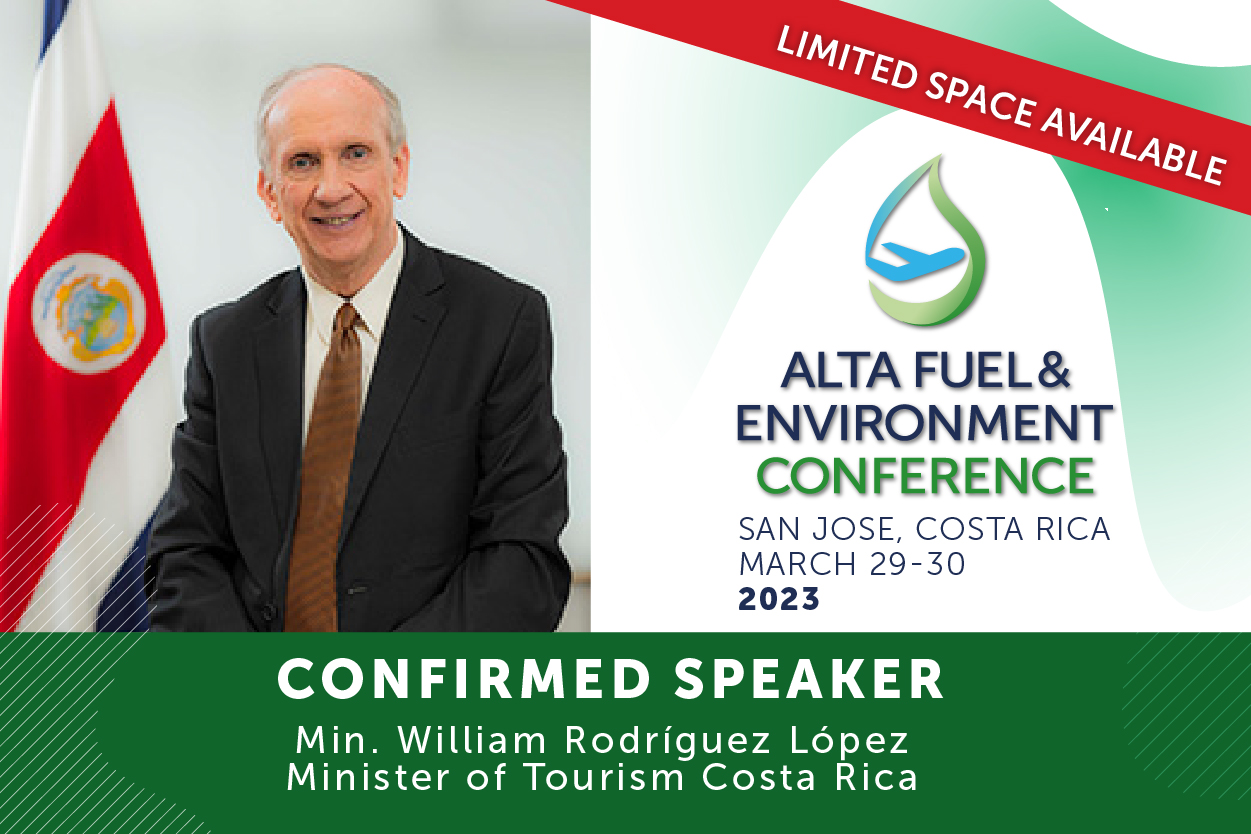 LIMITED SPACE AVAILABLE

ALTA FUEL & ENVIRONMENT CONFERENCE

SAN JOSE, COSTA RICA
MARCH 29-30
2023

CONFIRMED SPEAKER

Min. William Rodríguez López
Minister of Tourism Costa Rica